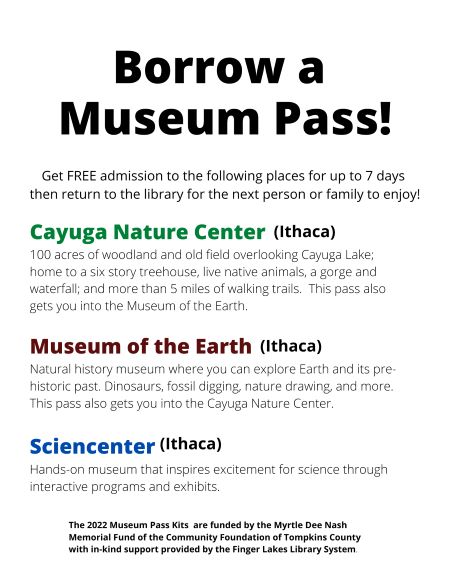 Borrow a Museum Pass!

Get FREE admission to the following places for up to 7 days then return to the library for the next person or family to enjoy!

Cayuga Nature Center (Ithaca)
100 acres of woodland and old field overlooking Cayuga Lake; home to a six story treehouse, live native animals, a gorge and waterfall; and more than 5 miles of walking trails. This pass also gets you into the Museum of the Earth.

Museum of the Earth (Ithaca)
Natural history museum where you can explore Earth and its prehistoric past. Dinosaurs, fossil digging, nature drawing, and more. This pass also gets you into the Cayuga Nature Center.

Sciencenter (Ithaca)
Hands-on museum that inspires excitement for science through interactive programs and exhibits.

The 2022 Museum Pass Kits are funded by the Myrtle Dee Nash Memorial Fund of the Community Foundation of Tompkins County with in-kind support provided by the Finger Lakes Library System.